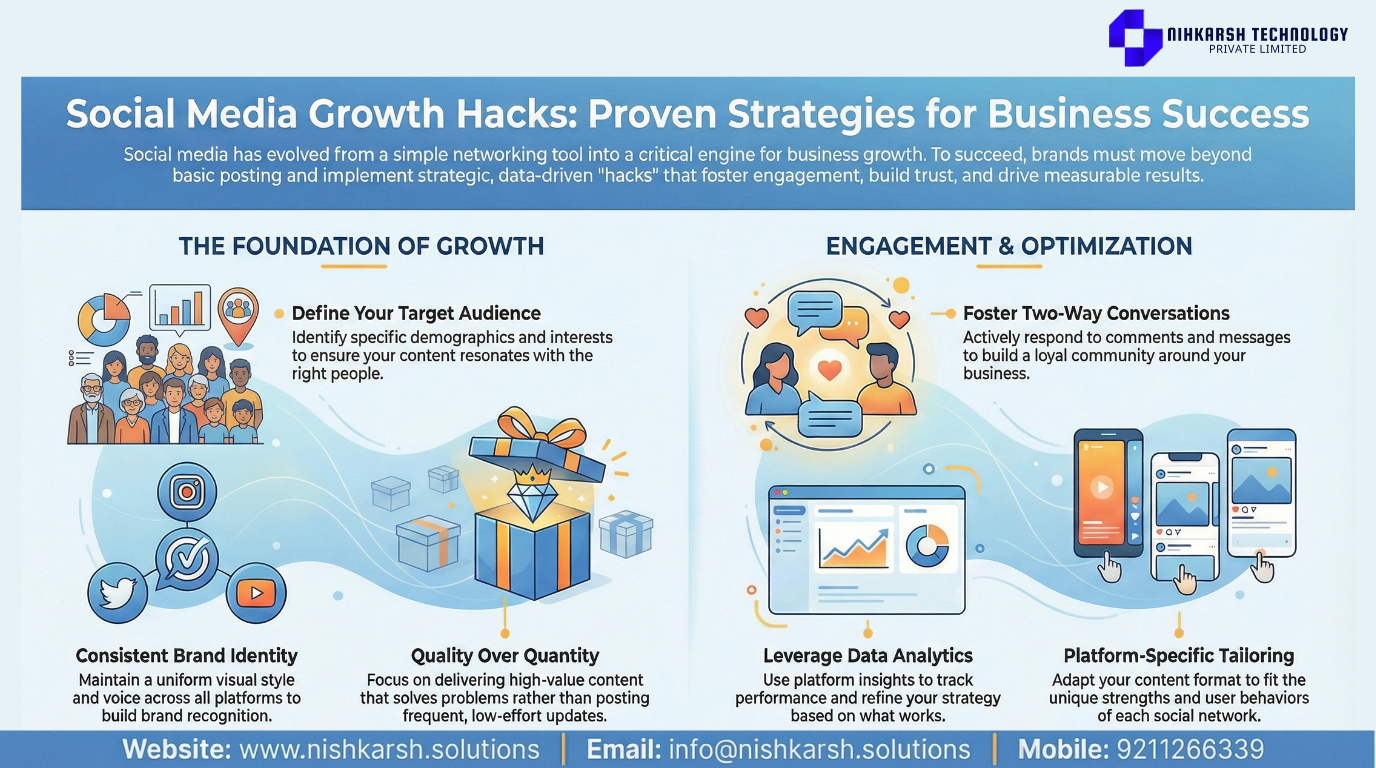 NIHKARSH TECHNOLOGY
PRIVATE LIMITED

Social Media Growth Hacks: Proven Strategies for Business Success

Social media has evolved from a simple networking tool into a critical engine for business growth. To succeed, brands must move beyond basic posting and implement strategic, data-driven "hacks" that foster engagement, build trust, and drive measurable results.

THE FOUNDATION OF GROWTH

Define Your Target Audience
Identify specific demographics and interests to ensure your content resonates with the right people.

Consistent Brand Identity
Maintain a uniform visual style and voice across all platforms to build brand recognition.

Quality Over Quantity
Focus on delivering high-value content that solves problems rather than posting frequent, low-effort updates.

ENGAGEMENT & OPTIMIZATION

Foster Two-Way Conversations
Actively respond to comments and messages to build a loyal community around your business.

Leverage Data Analytics
Use platform insights to track performance and refine your strategy based on what works.

Platform-Specific Tailoring
Adapt your content format to fit the unique strengths and user behaviors of each social network.

Website: www.nishkarsh.solutions | Email: info@nishkarsh.solutions | Mobile: 9211266339